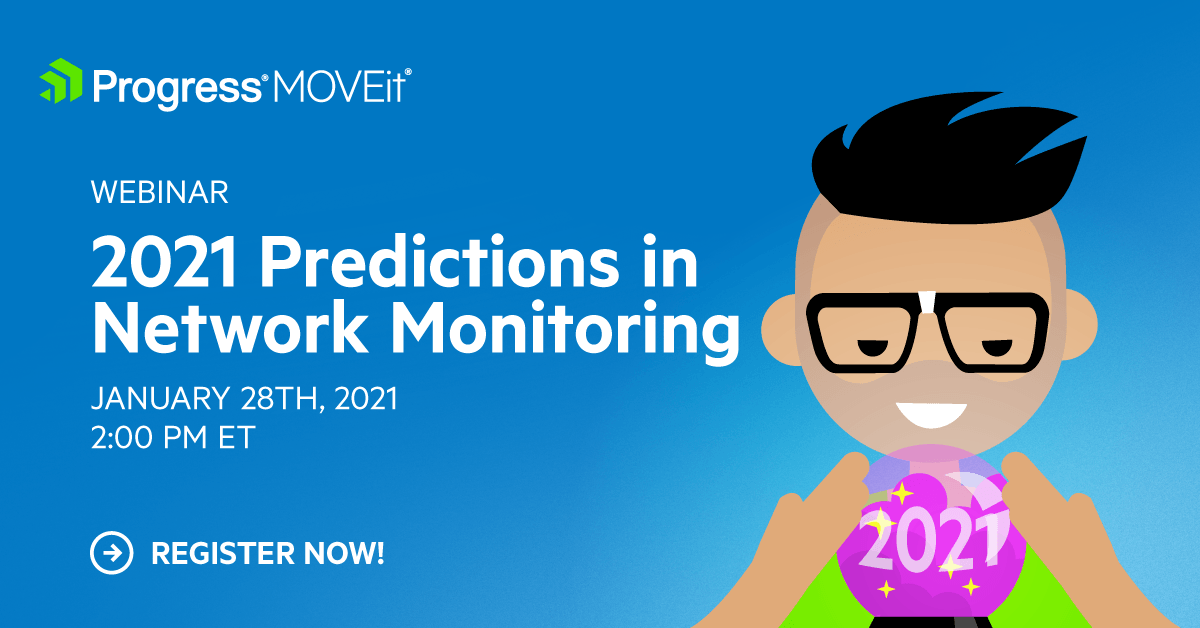 Progress® MOVEit®

WEBINAR

2021 Predictions in Network Monitoring

JANUARY 28TH, 2021
2:00 PM ET

REGISTER NOW!

2021